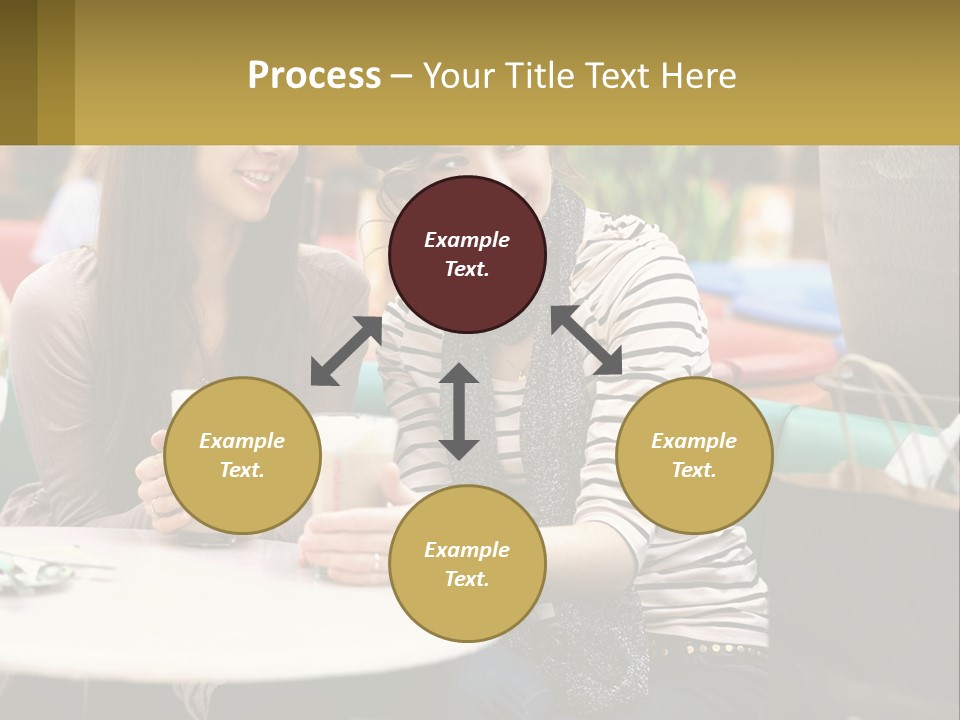 Process – Your Title Text Here

Example Text.

Example Text.

Example Text.

Example Text.